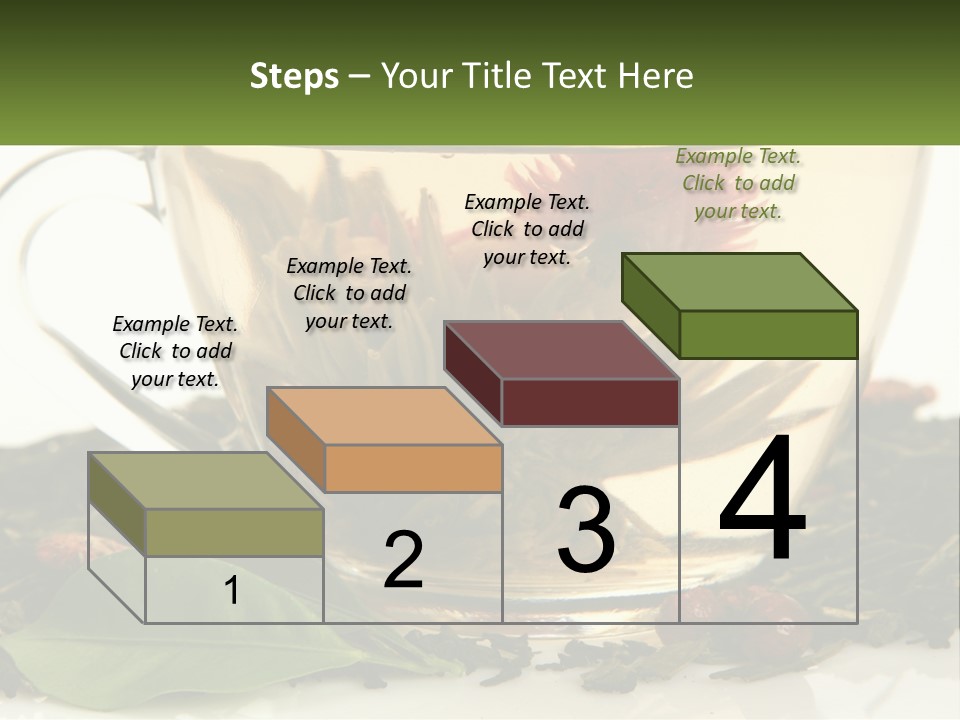 Steps – Your Title Text Here

Example Text. Click to add your text.

Example Text. Click to add your text.

Example Text. Click to add your text.

Example Text. Click to add your text.

1

2

3

4